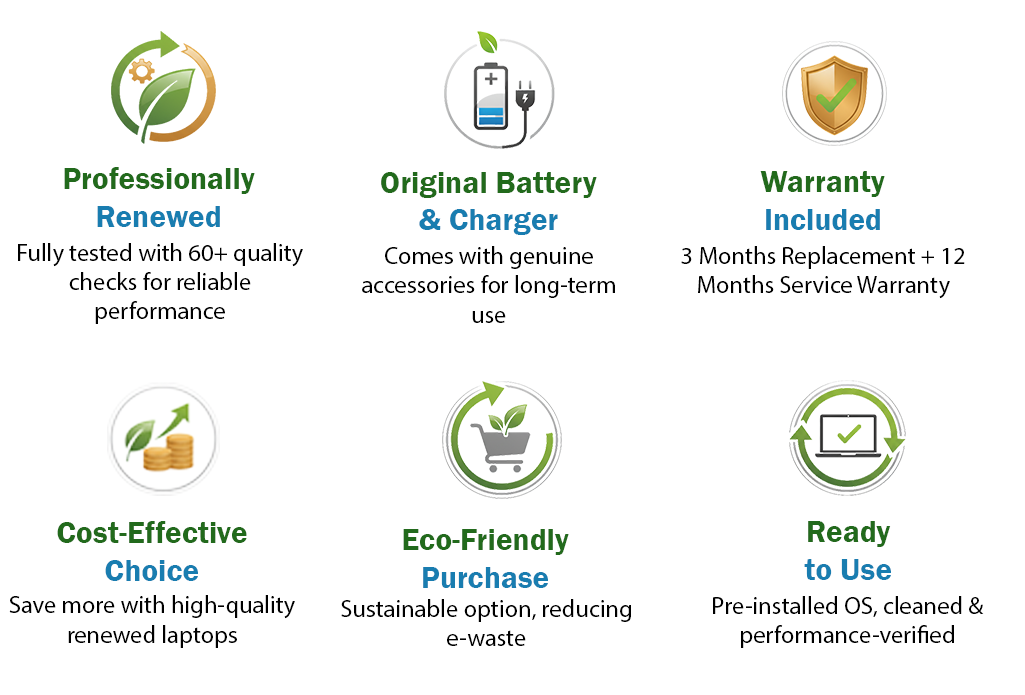 Professionally
Renewed
Fully tested with 60+ quality checks for reliable performance

Original Battery
& Charger
Comes with genuine accessories for long-term use

Warranty
Included
3 Months Replacement + 12 Months Service Warranty

Cost-Effective
Choice
Save more with high-quality renewed laptops

Eco-Friendly
Purchase
Sustainable option, reducing e-waste

Ready
to Use
Pre-installed OS, cleaned & performance-verified